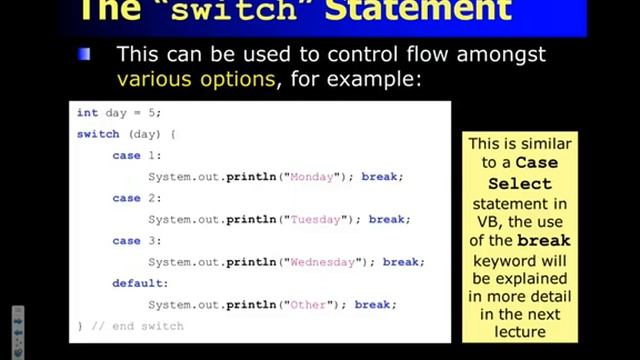 The "switch" Statement

This can be used to control flow amongst various options, for example:

int day = 5;
switch (day) {
case 1:
System.out.println("Monday"); break;
case 2:
System.out.println("Tuesday"); break;
case 3:
System.out.println("Wednesday"); break;
default:
System.out.println("Other"); break;
} // end switch

This is similar to a Case Select statement in VB, the use of the break keyword will be explained in more detail in the next lecture